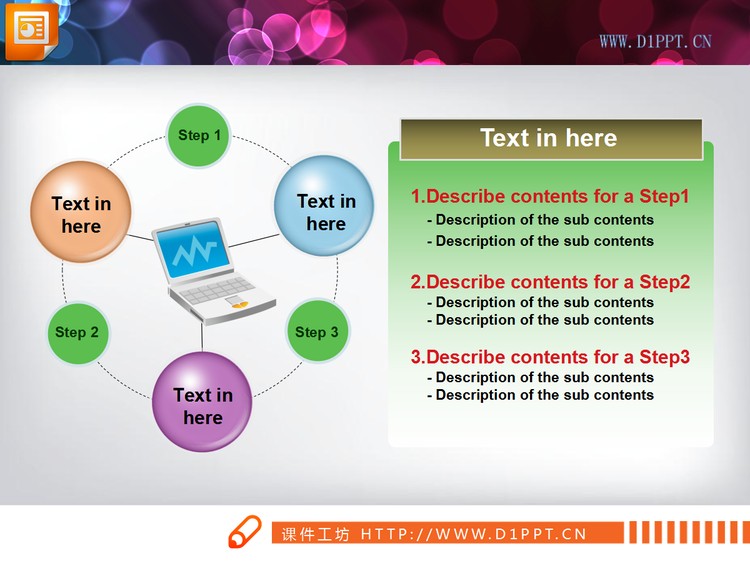 WWW.D1PPT.CN

Step 1

Text in here

Text in here

Step 2

Step 3

Text in here

Text in here

1.Describe contents for a Step1
- Description of the sub contents
- Description of the sub contents

2.Describe contents for a Step2
- Description of the sub contents
- Description of the sub contents

3.Describe contents for a Step3
- Description of the sub contents
- Description of the sub contents

课件工坊 HTTP://WWW.D1PPT.CN